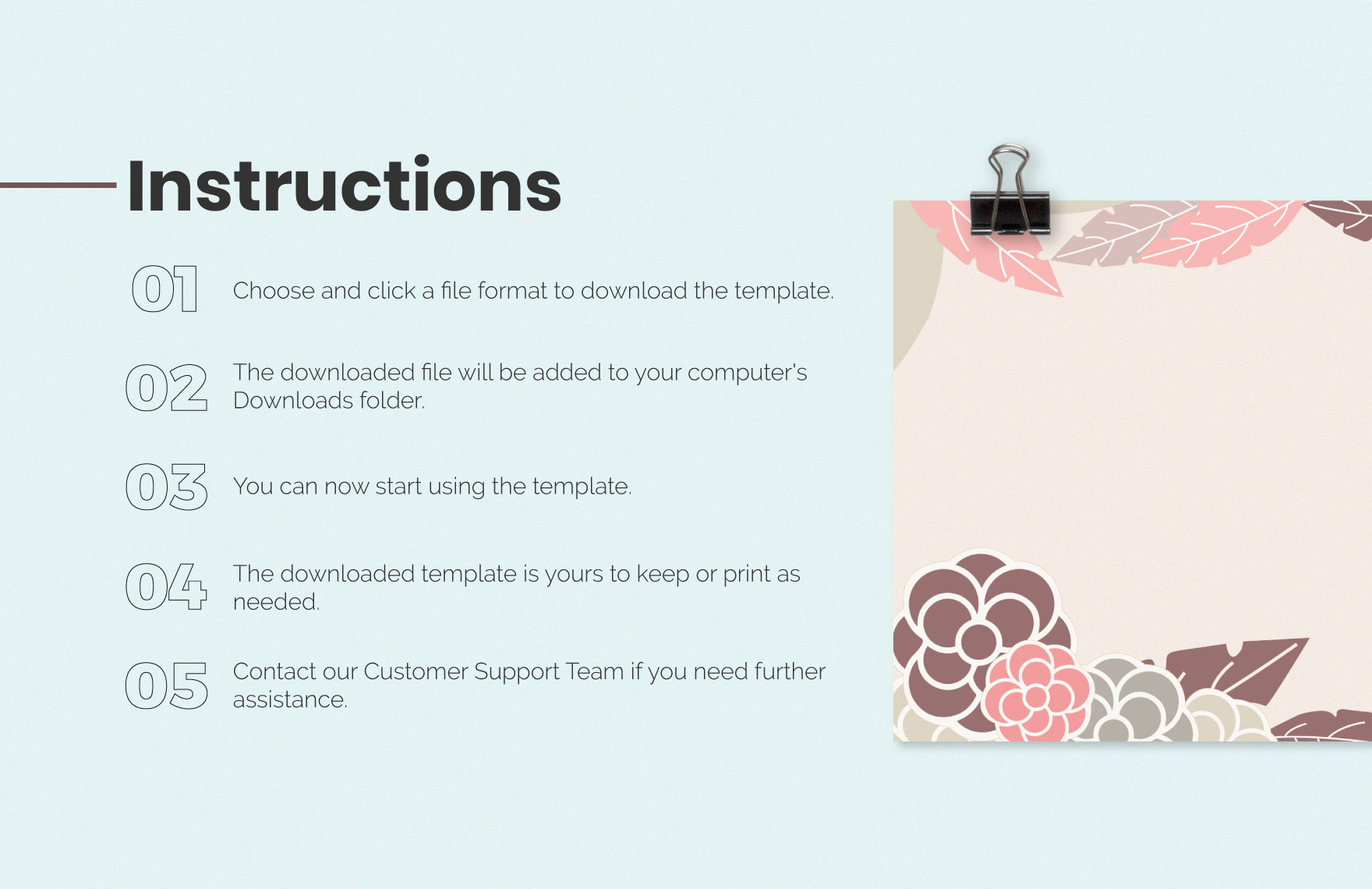 Instructions

01 Choose and click a file format to download the template.

02 The downloaded file will be added to your computer's Downloads folder.

03 You can now start using the template.

04 The downloaded template is yours to keep or print as needed.

05 Contact our Customer Support Team if you need further assistance.